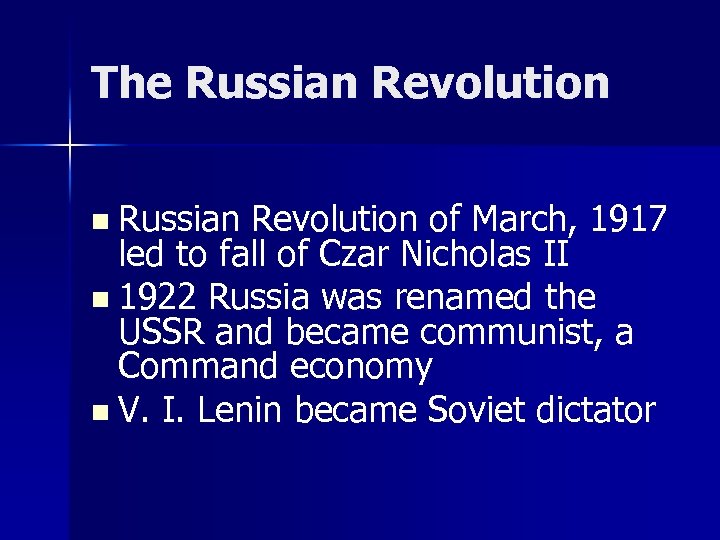 The Russian Revolution

- Russian Revolution of March, 1917 led to fall of Czar Nicholas II
- 1922 Russia was renamed the USSR and became communist, a Command economy
- V. I. Lenin became Soviet dictator